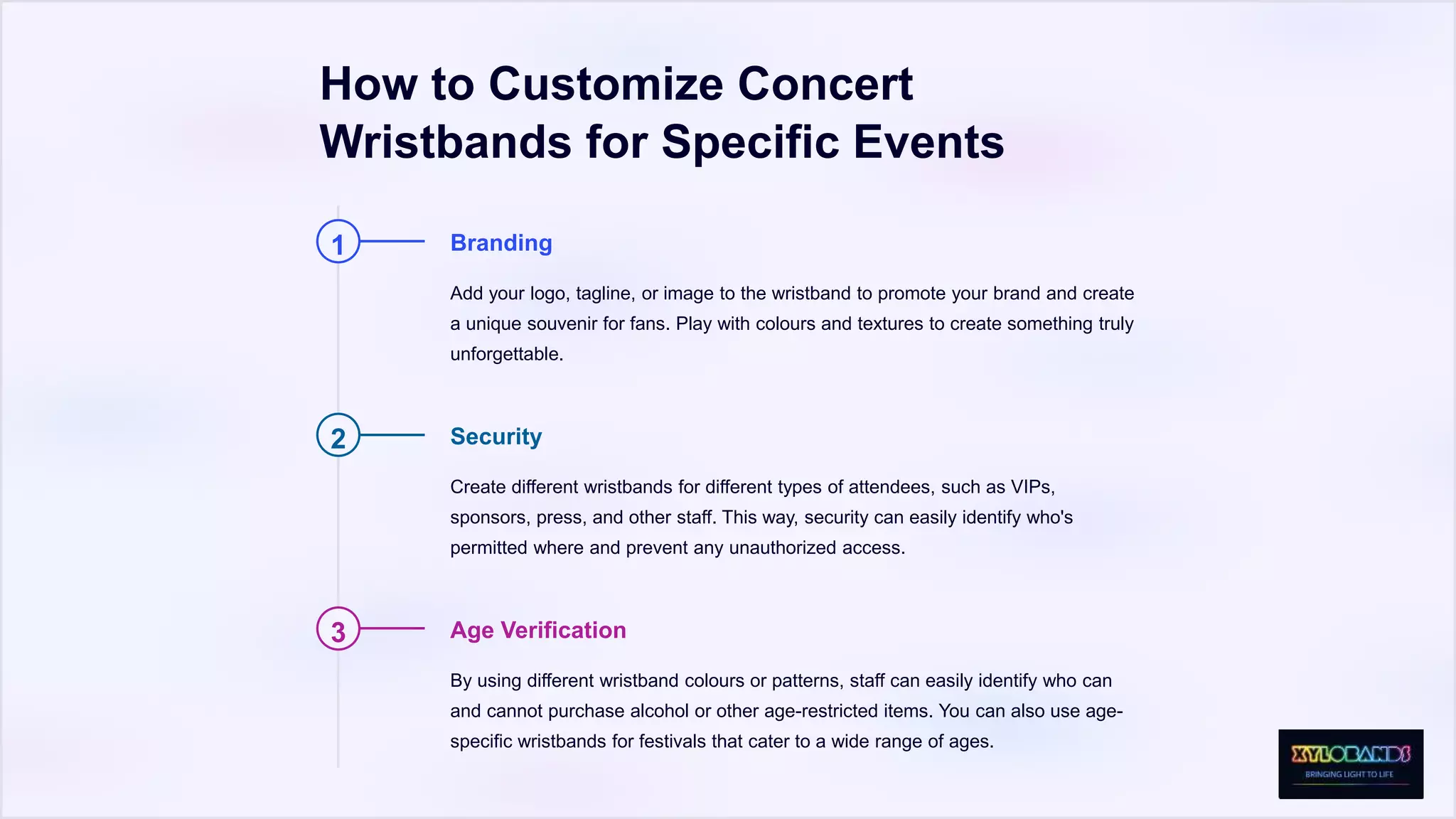 How to Customize Concert Wristbands for Specific Events

1

Branding

Add your logo, tagline, or image to the wristband to promote your brand and create a unique souvenir for fans. Play with colours and textures to create something truly unforgettable.

2

Security

Create different wristbands for different types of attendees, such as VIPs, sponsors, press, and other staff. This way, security can easily identify who's permitted where and prevent any unauthorized access.

3

Age Verification

By using different wristband colours or patterns, staff can easily identify who can and cannot purchase alcohol or other age-restricted items. You can also use age-specific wristbands for festivals that cater to a wide range of ages.

XYLOBANDS
BRINGING LIGHT TO LIFE